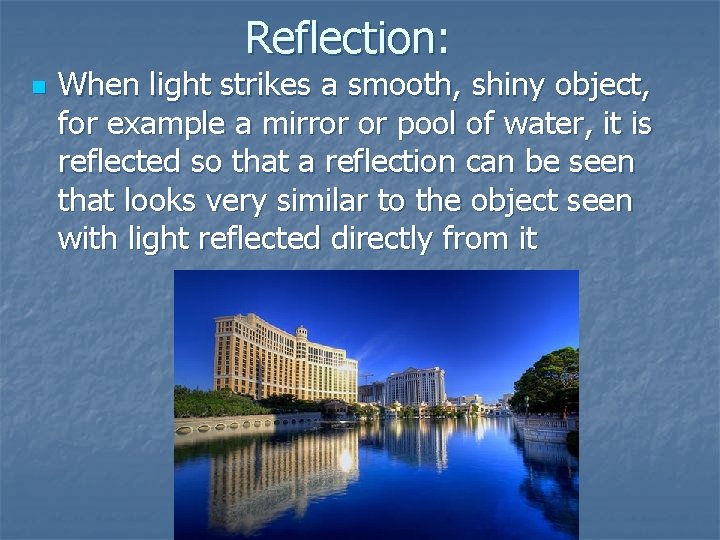 Reflection:

When light strikes a smooth, shiny object, for example a mirror or pool of water, it is reflected so that a reflection can be seen that looks very similar to the object seen with light reflected directly from it